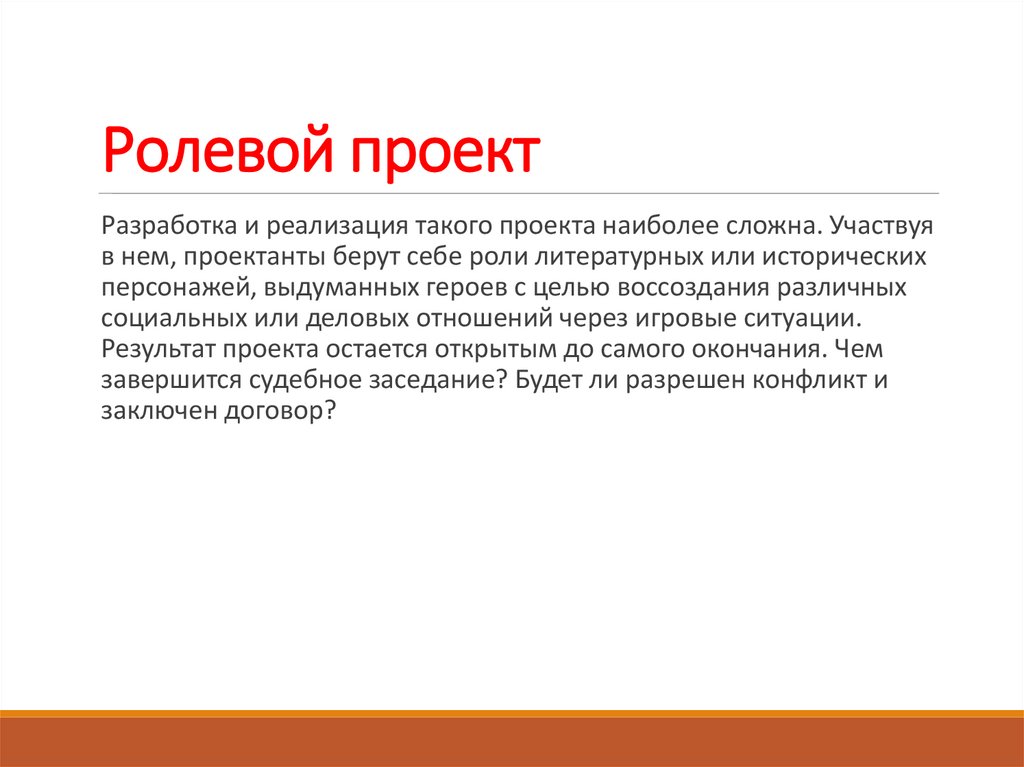 Ролевой проект

Разработка и реализация такого проекта наиболее сложна. Участвуя в нем, проектанты берут себе роли литературных или исторических персонажей, выдуманных героев с целью воссоздания различных социальных или деловых отношений через игровые ситуации. Результат проекта остается открытым до самого окончания. Чем завершится судебное заседание? Будет ли разрешен конфликт и заключен договор?